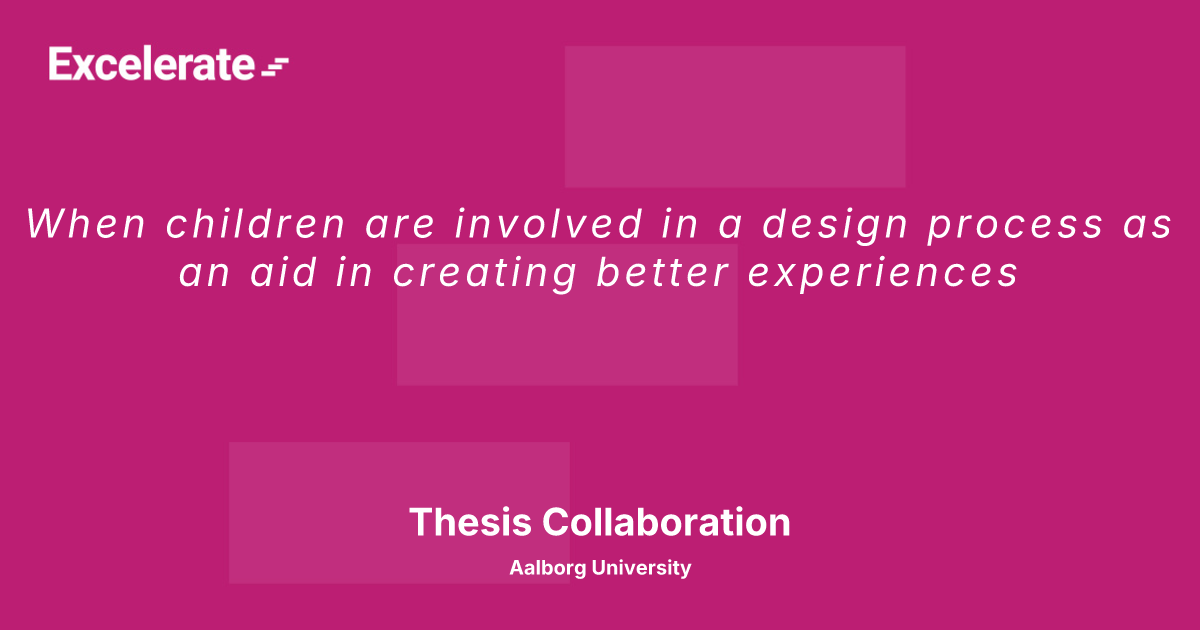 Excelerate

When children are involved in a design process as an aid in creating better experiences

Thesis Collaboration

Aalborg University